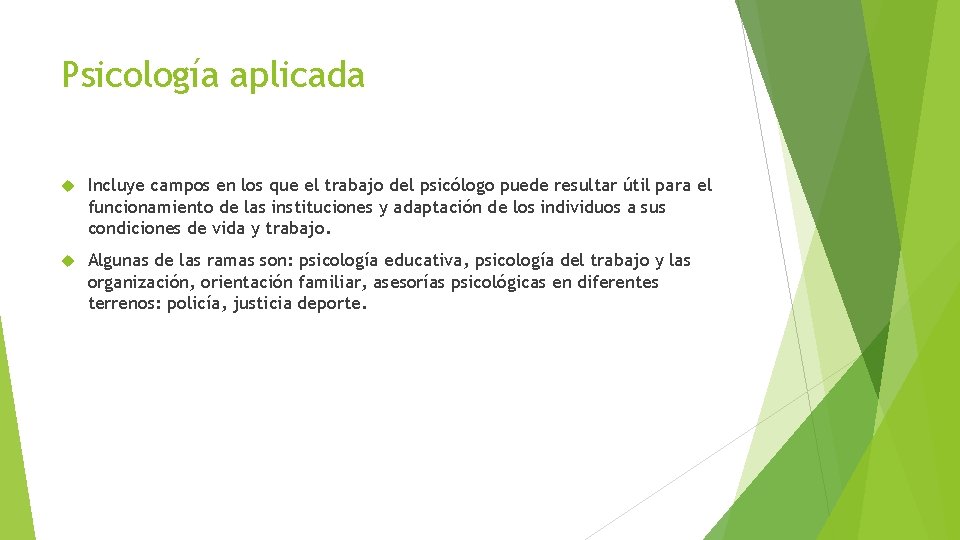 Psicología aplicada

Incluye campos en los que el trabajo del psicólogo puede resultar útil para el funcionamiento de las instituciones y adaptación de los individuos a sus condiciones de vida y trabajo.

Algunas de las ramas son: psicología educativa, psicología del trabajo y las organización, orientación familiar, asesorías psicológicas en diferentes terrenos: policía, justicia deporte.